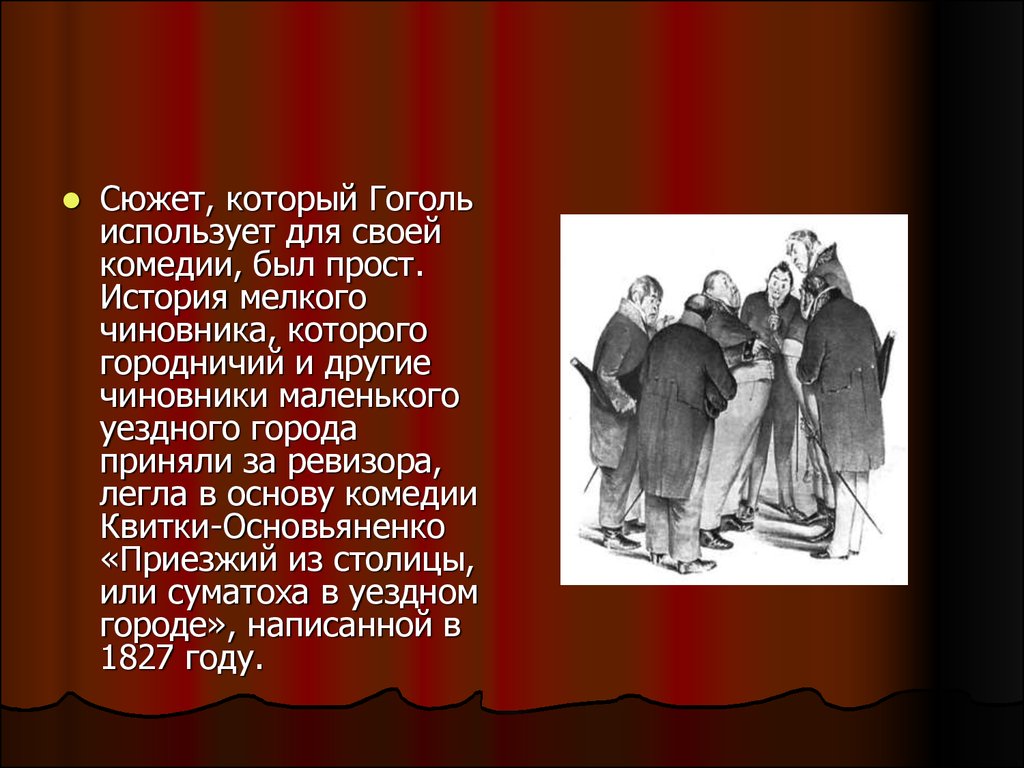 Сюжет, который Гоголь использует для своей комедии, был прост. История мелкого чиновника, которого городничий и другие чиновники маленького уездного города приняли за ревизора, легла в основу комедии Квитки-Основьяненко «Приезжий из столицы, или суматоха в уездном городе», написанной в 1827 году.